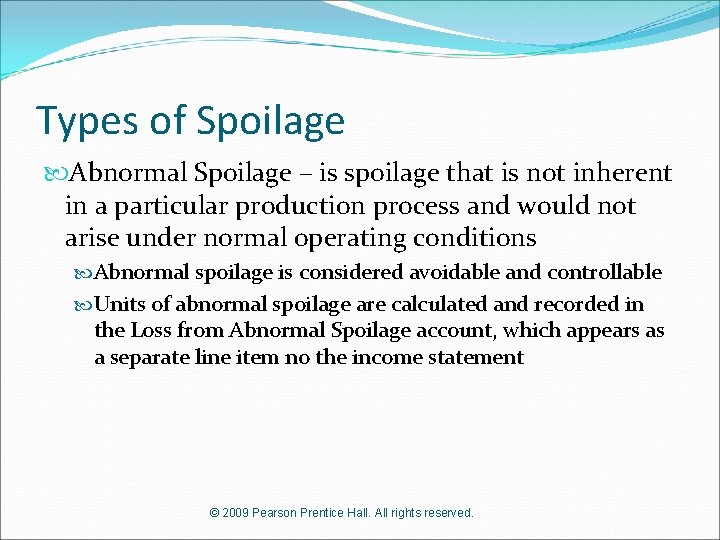 Types of Spoilage

Abnormal Spoilage – is spoilage that is not inherent in a particular production process and would not arise under normal operating conditions

Abnormal spoilage is considered avoidable and controllable

Units of abnormal spoilage are calculated and recorded in the Loss from Abnormal Spoilage account, which appears as a separate line item no the income statement

© 2009 Pearson Prentice Hall. All rights reserved.